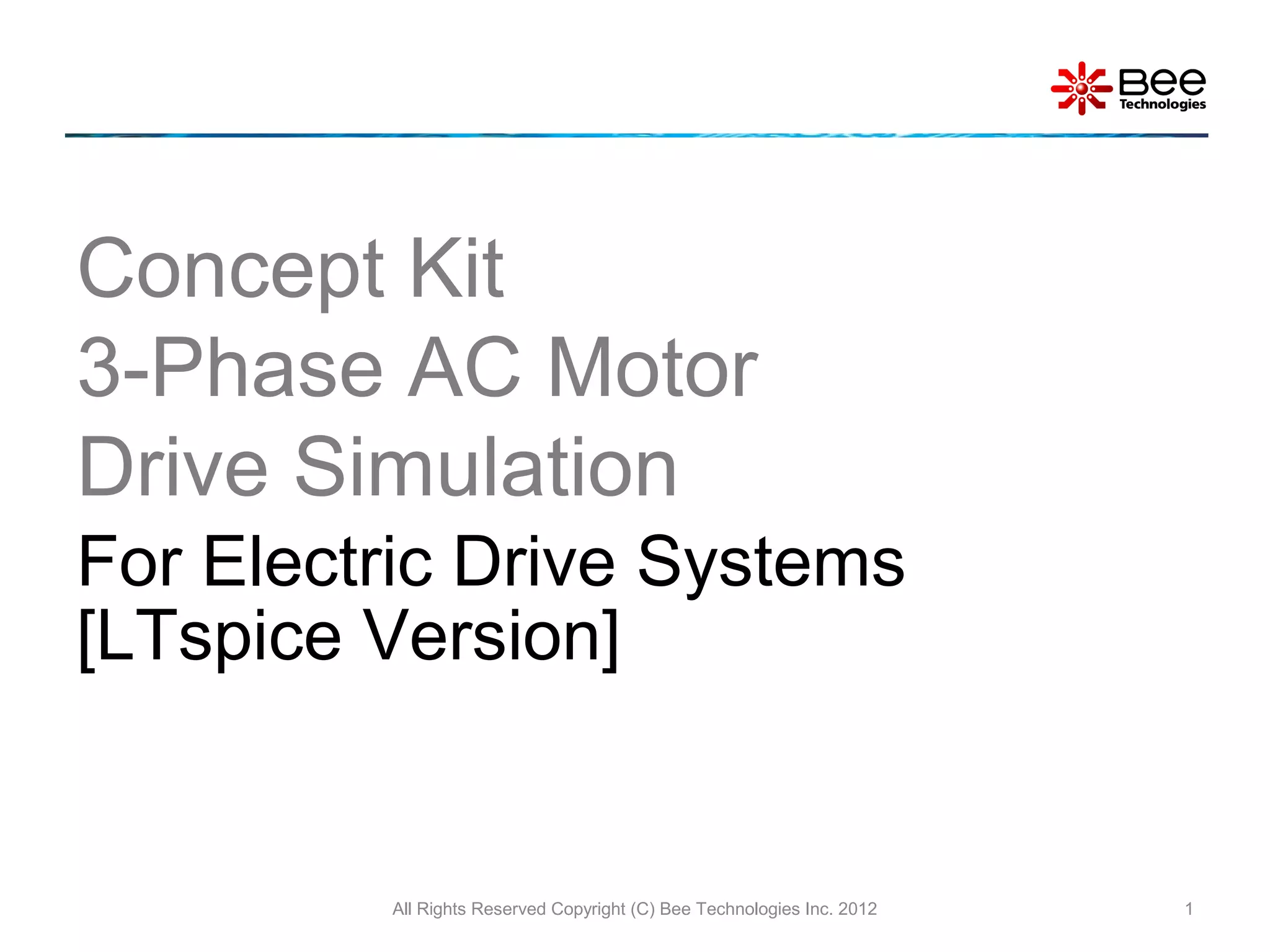 Bee Technologies

Concept Kit
3-Phase AC Motor
Drive Simulation
For Electric Drive Systems
[LTspice Version]

All Rights Reserved Copyright (C) Bee Technologies Inc. 2012

1